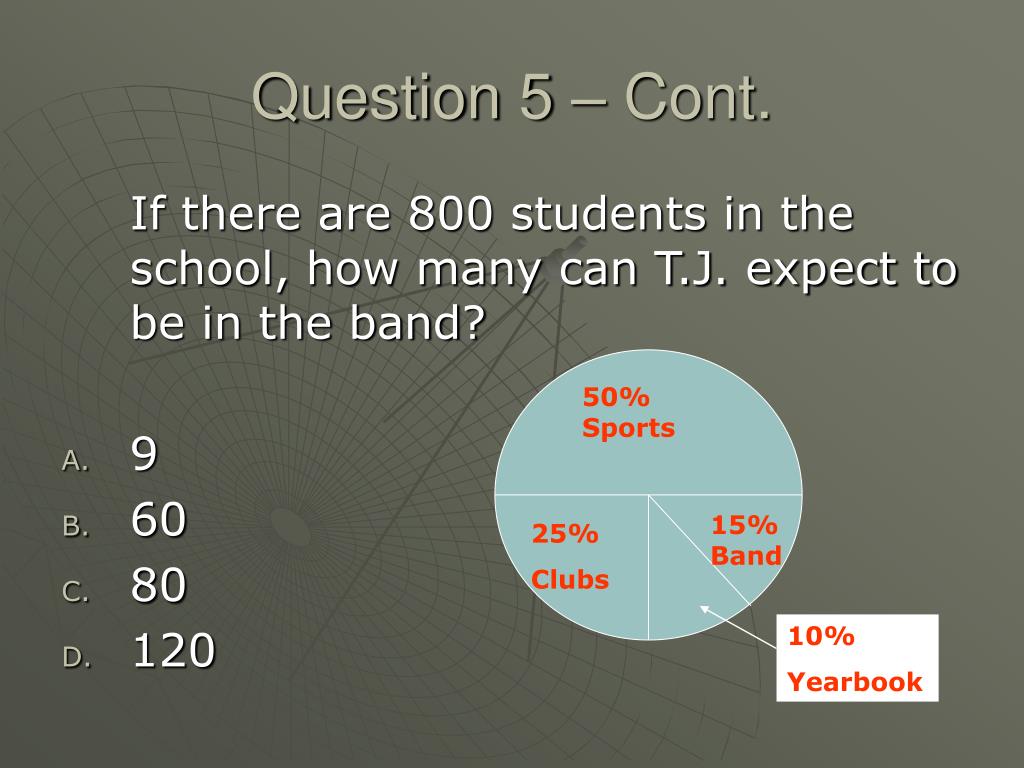 Question 5 – Cont.

If there are 800 students in the school, how many can T.J. expect to be in the band?

A. 9
B. 60
C. 80
D. 120

50%
Sports

25%
Clubs

15%
Band

10%
Yearbook